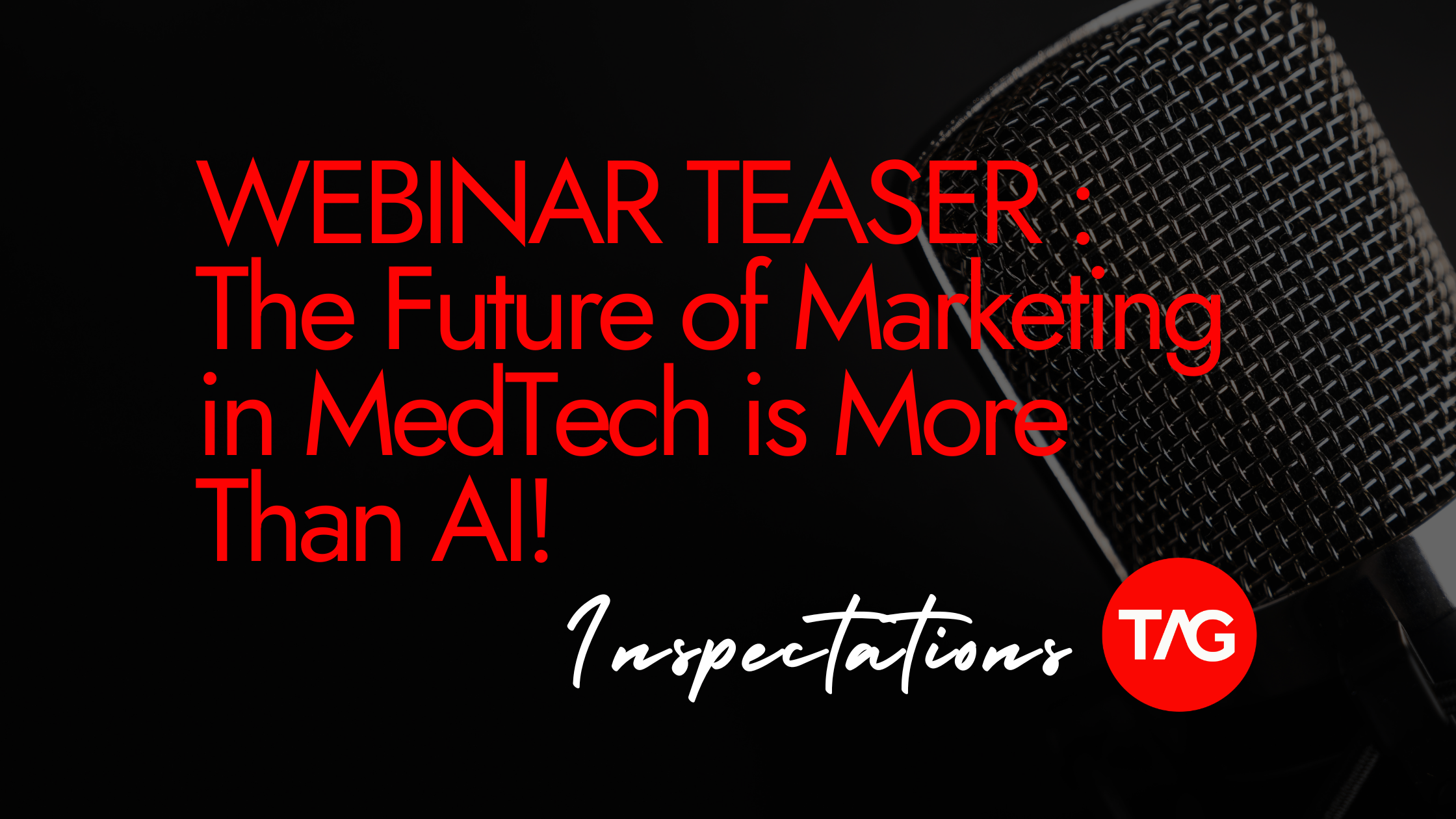 WEBINAR TEASER :
The Future of Marketing in MedTech is More Than AI!

Inspectations TAG